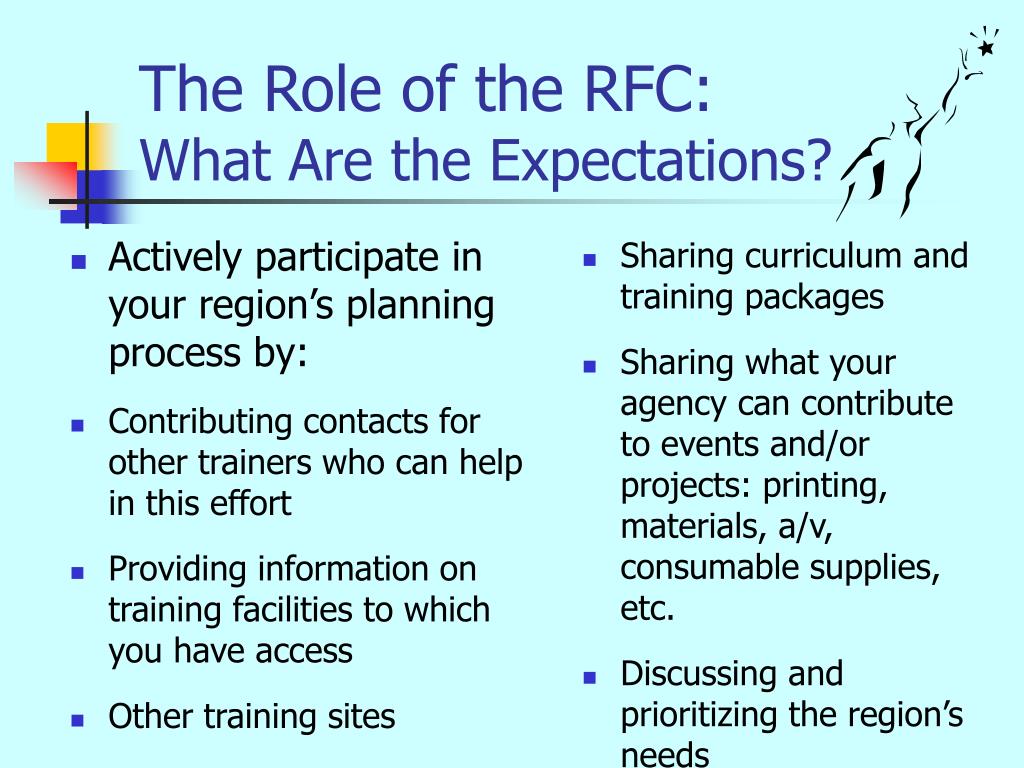 The Role of the RFC:
What Are the Expectations?

- Actively participate in your region’s planning process by:
- Contributing contacts for other trainers who can help in this effort
- Providing information on training facilities to which you have access
- Other training sites

- Sharing curriculum and training packages
- Sharing what your agency can contribute to events and/or projects: printing, materials, a/v, consumable supplies, etc.
- Discussing and prioritizing the region’s needs